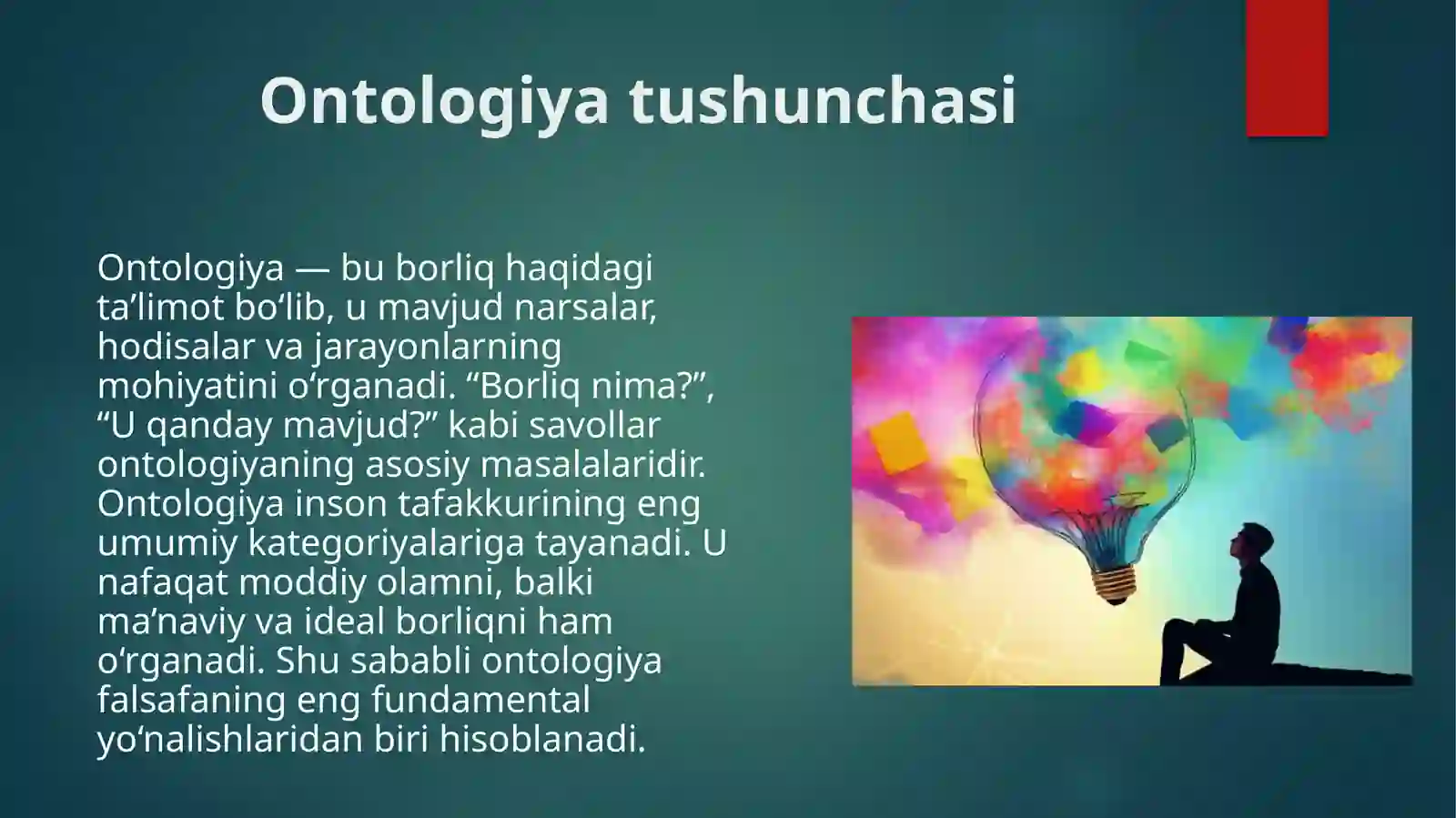 Ontologiya tushunchasi

Ontologiya — bu borliq haqidagi ta’limot bo‘lib, u mavjud narsalar, hodisalar va jarayonlarning mohiyatini o‘rganadi. “Borliq nima?”, “U qanday mavjud?” kabi savollar ontologiyaning asosiy masalalaridir. Ontologiya inson tafakkurining eng umumiy kategoriyalariga tayanadi. U nafaqat moddiy olamni, balki ma’naviy va ideal borliqni ham o‘rganadi. Shu sababli ontologiya falsafaning eng fundamental yo‘nalishlaridan biri hisoblanadi.